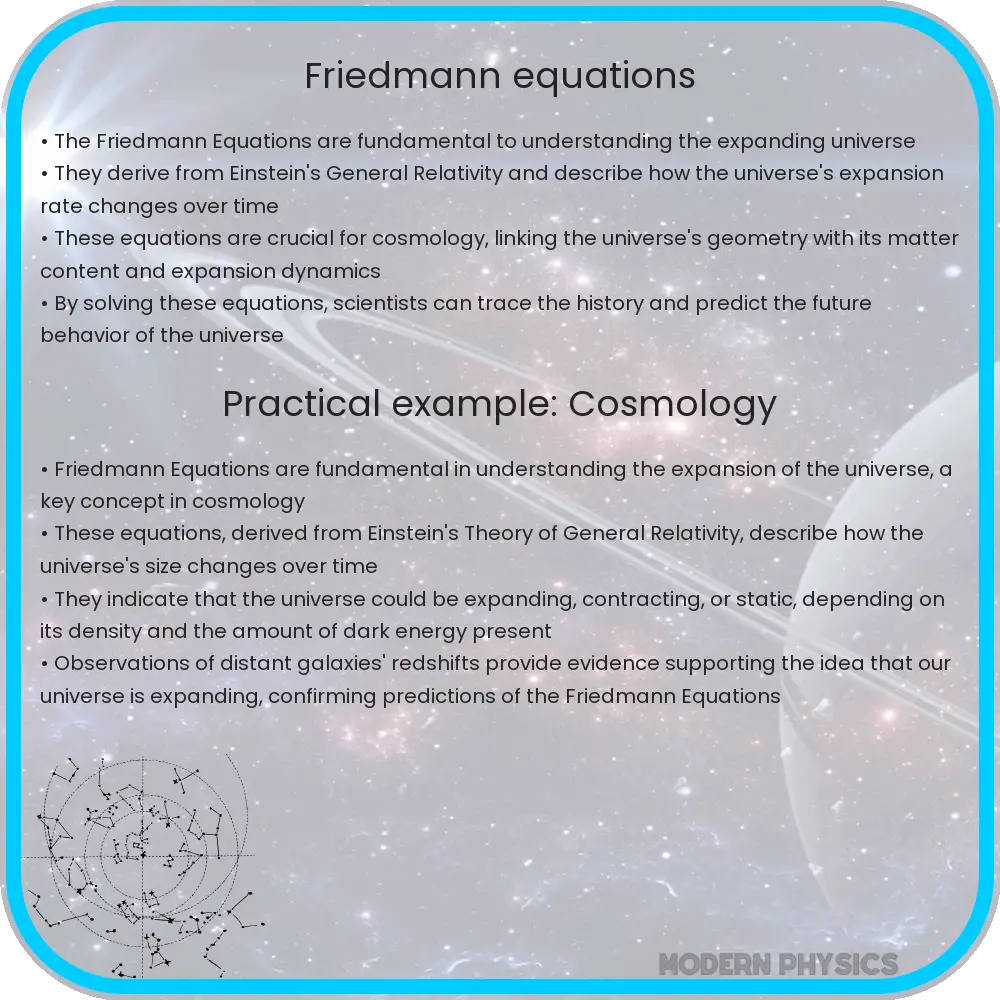 Friedmann equations

• The Friedmann Equations are fundamental to understanding the expanding universe
• They derive from Einstein's General Relativity and describe how the universe's expansion rate changes over time
• These equations are crucial for cosmology, linking the universe's geometry with its matter content and expansion dynamics
• By solving these equations, scientists can trace the history and predict the future behavior of the universe

Practical example: Cosmology

• Friedmann Equations are fundamental in understanding the expansion of the universe, a key concept in cosmology
• These equations, derived from Einstein's Theory of General Relativity, describe how the universe's size changes over time
• They indicate that the universe could be expanding, contracting, or static, depending on its density and the amount of dark energy present
• Observations of distant galaxies' redshifts provide evidence supporting the idea that our universe is expanding, confirming predictions of the Friedmann Equations

MODERN PHYSICS